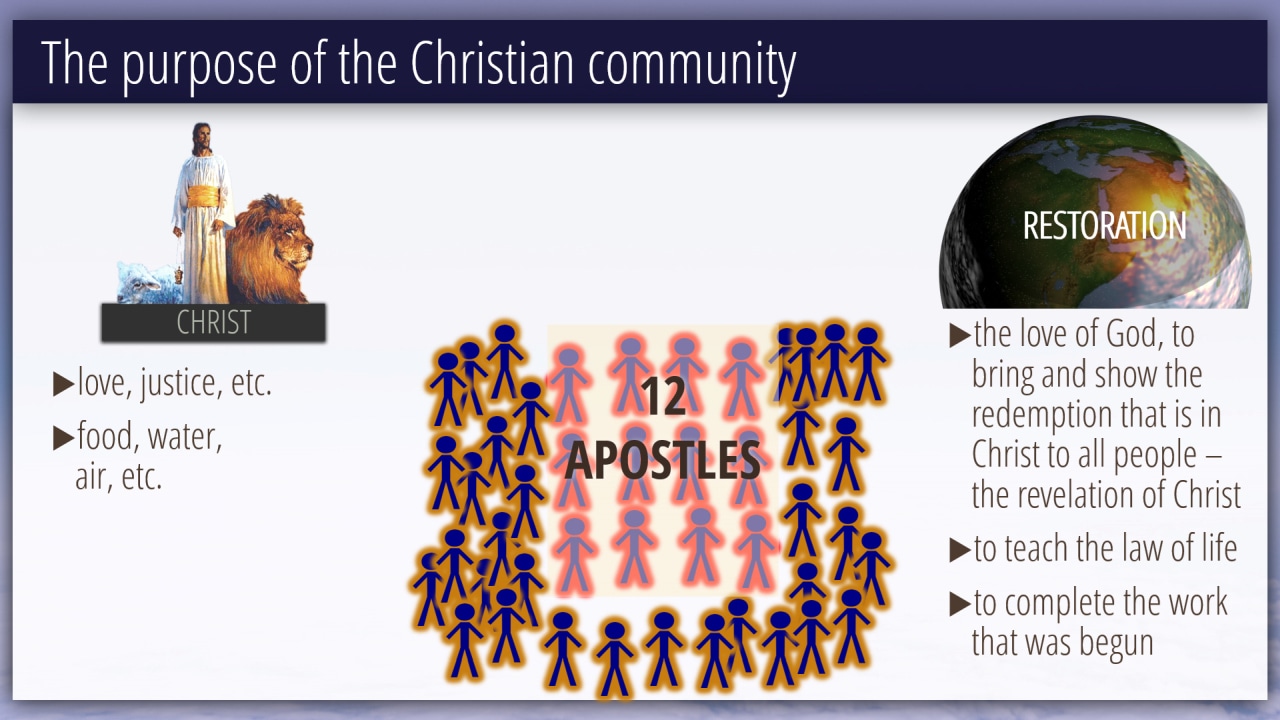 The purpose of the Christian community

CHRIST

▶love, justice, etc.

▶food, water, air, etc.

12 APOSTLES

RESTORATION

▶the love of God, to bring and show the redemption that is in Christ to all people – the revelation of Christ

▶to teach the law of life

▶to complete the work that was begun